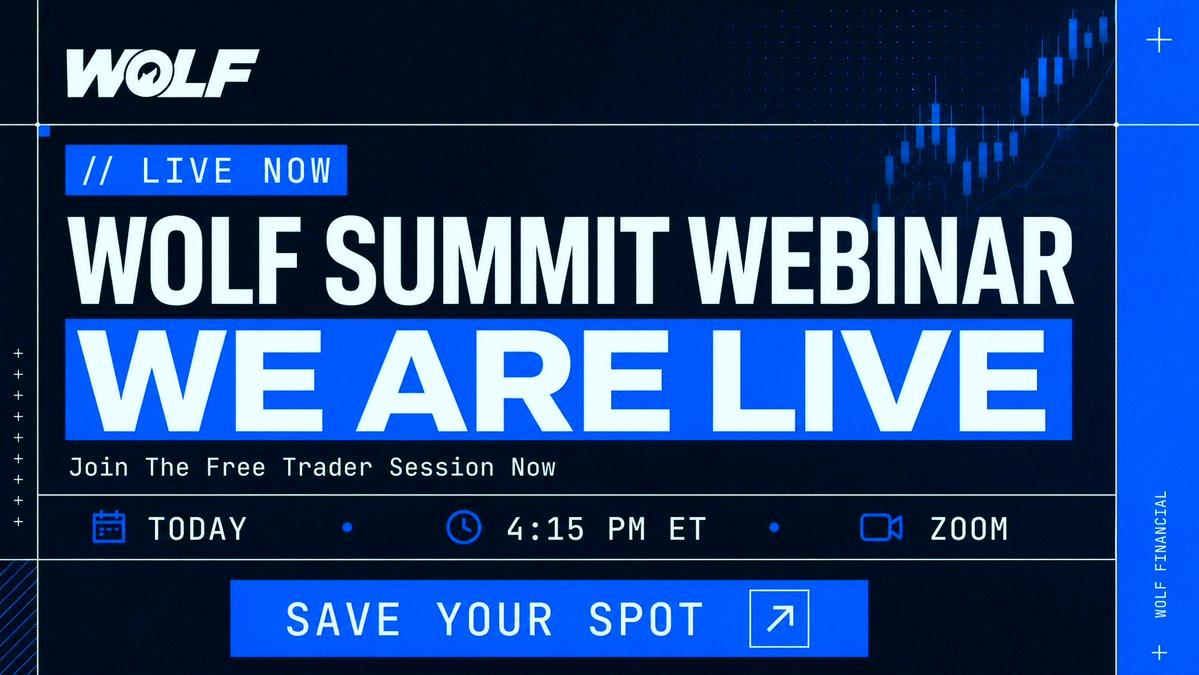 WOLF

// LIVE NOW

WOLF SUMMIT WEBINAR

WE ARE LIVE

Join The Free Trader Session Now

TODAY • 4:15 PM ET • ZOOM

SAVE YOUR SPOT

WOLF FINANCIAL